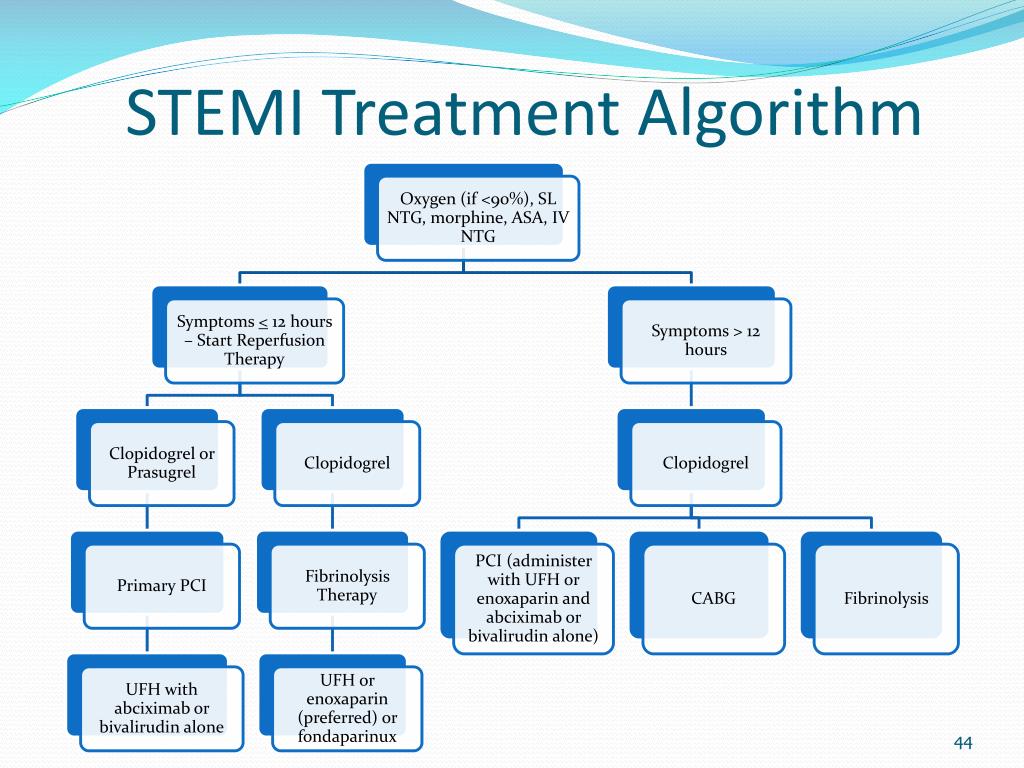 STEMI Treatment Algorithm

Oxygen (if <90%), SL NTG, morphine, ASA, IV NTG

Symptoms $\leq$ 12 hours – Start Reperfusion Therapy

Symptoms > 12 hours

Clopidogrel or Prasugrel

Clopidogrel

Clopidogrel

Primary PCI

Fibrinolysis Therapy

PCI (administer with UFH or enoxaparin and abciximab or bivalirudin alone)

CABG

Fibrinolysis

UFH with abciximab or bivalirudin alone

UFH or enoxaparin (preferred) or fondaparinux

44